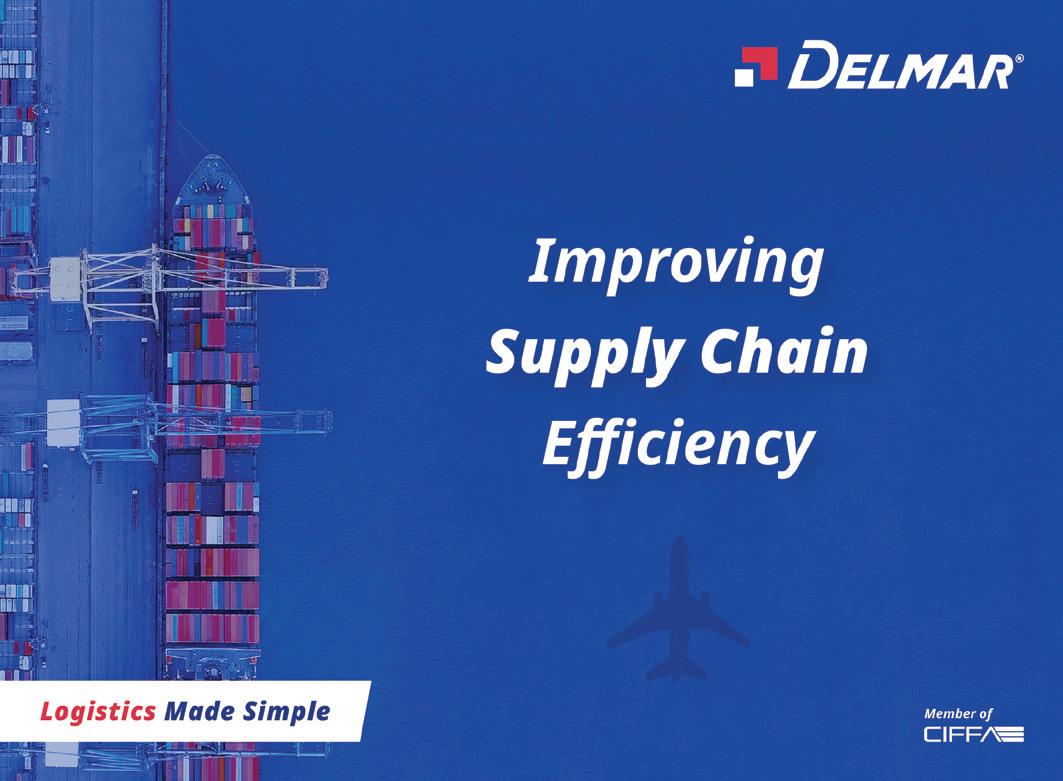 DELMAR®

Improving Supply Chain Efficiency

Logistics Made Simple

Member of
CIFFA